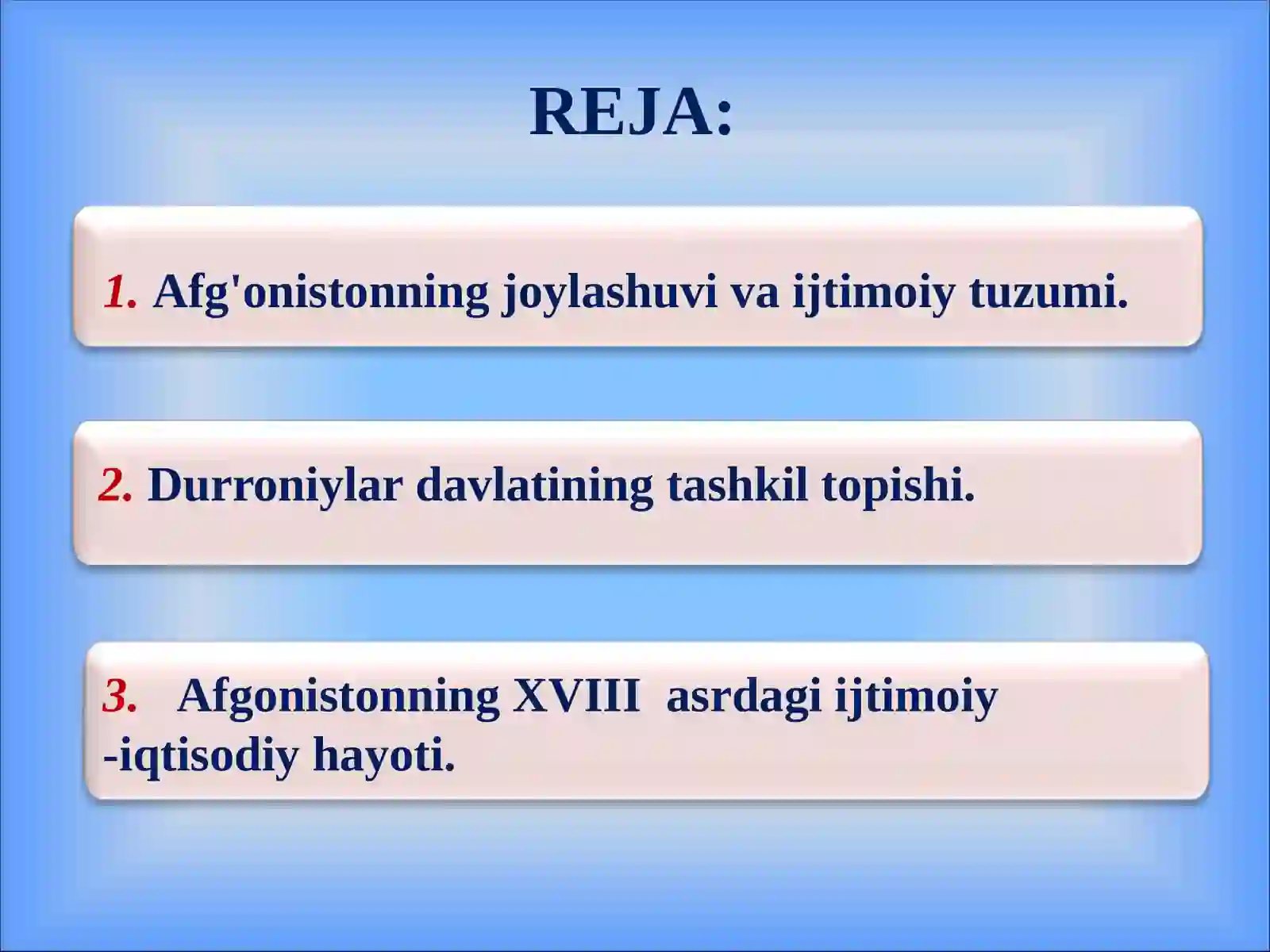 REJA:

1. Afg'onistonning joylashuvi va ijtimoiy tuzumi.

2. Durroniylar davlatining tashkil topishi.

3. Afgonistonning XVIII asrdagi ijtimoiy -iqtisodiy hayoti.